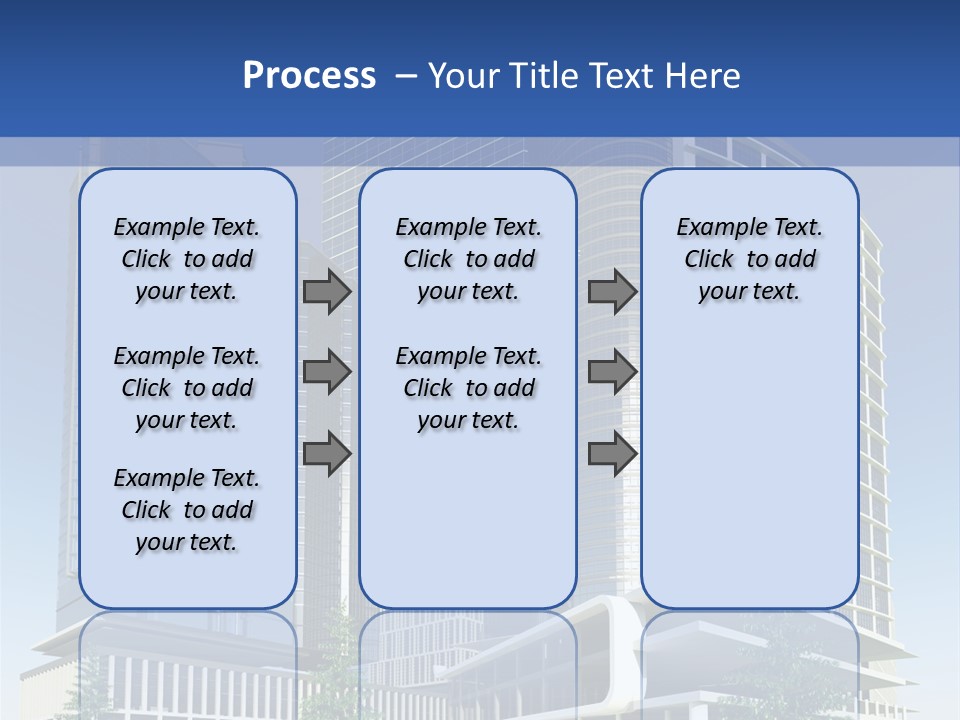 Process – Your Title Text Here

Example Text. Click to add your text.

Example Text. Click to add your text.

Example Text. Click to add your text.

Example Text. Click to add your text.

Example Text. Click to add your text.

Example Text. Click to add your text.